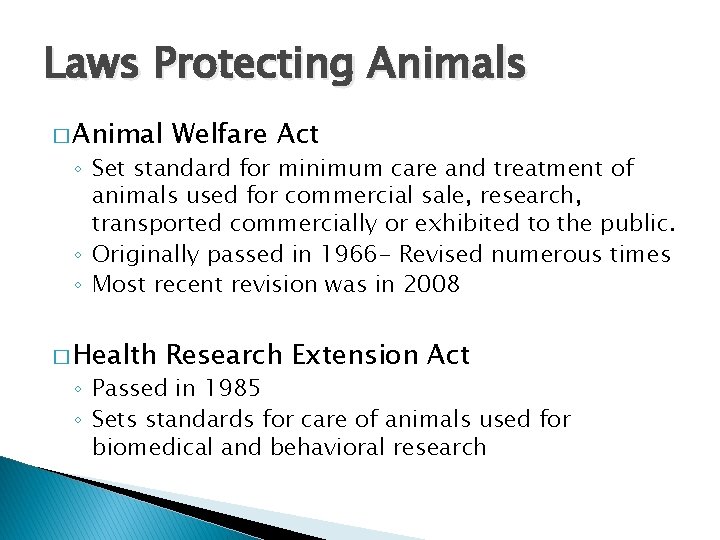 Laws Protecting Animals

□ Animal Welfare Act
◦ Set standard for minimum care and treatment of animals used for commercial sale, research, transported commercially or exhibited to the public.
◦ Originally passed in 1966- Revised numerous times
◦ Most recent revision was in 2008

□ Health Research Extension Act
◦ Passed in 1985
◦ Sets standards for care of animals used for biomedical and behavioral research